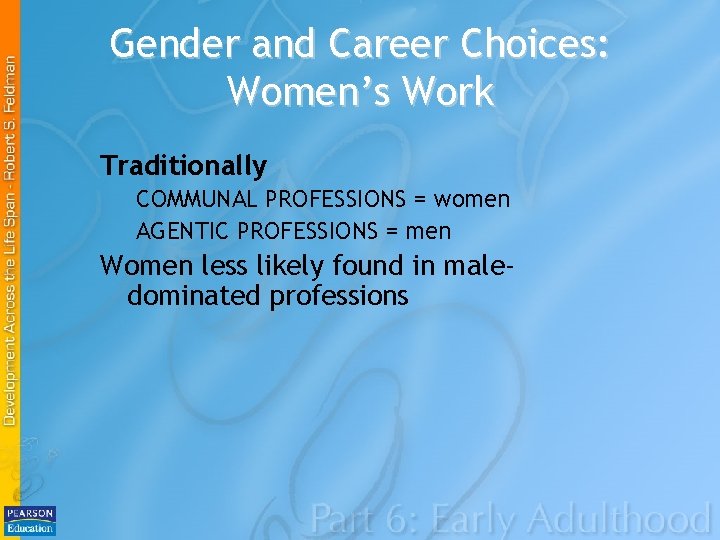 Development Across the Life Span - Robert S. Feldman

Gender and Career Choices: Women's Work

Traditionally
COMMUNAL PROFESSIONS = women
AGENTIC PROFESSIONS = men
Women less likely found in male-dominated professions

PEARSON Education

Part 6: Early Adulthood